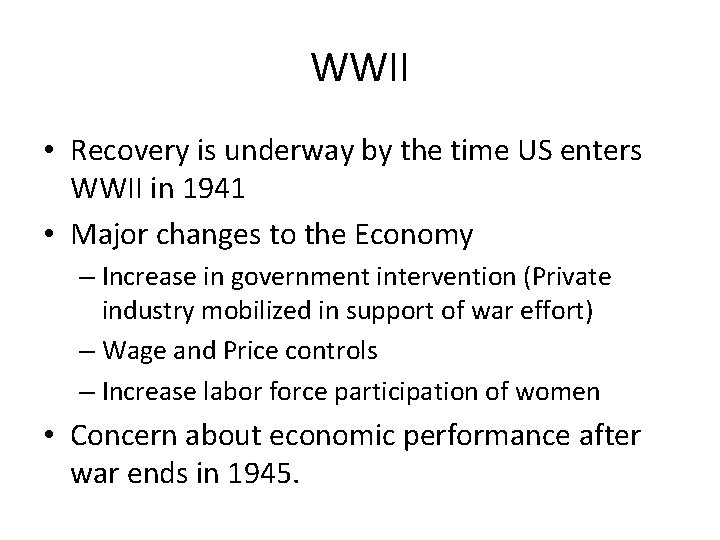 WWII

• Recovery is underway by the time US enters WWII in 1941

• Major changes to the Economy
– Increase in government intervention (Private industry mobilized in support of war effort)
– Wage and Price controls
– Increase labor force participation of women

• Concern about economic performance after war ends in 1945.